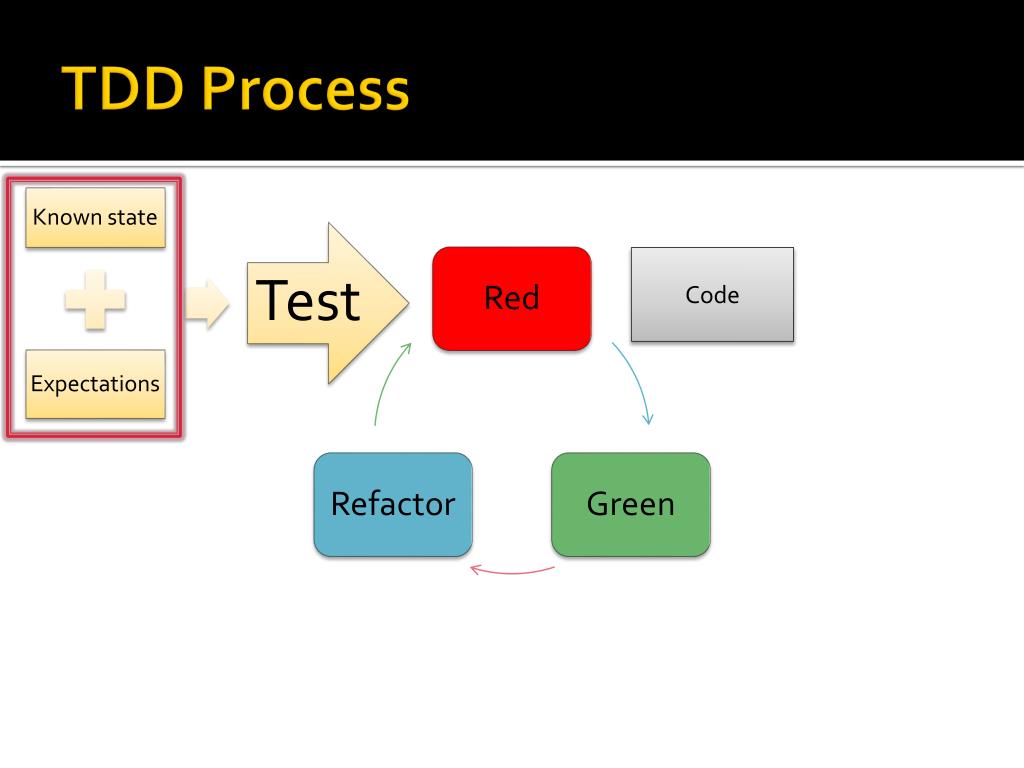 TDD Process

Known state

Expectations

Test

Red

Code

Green

Refactor